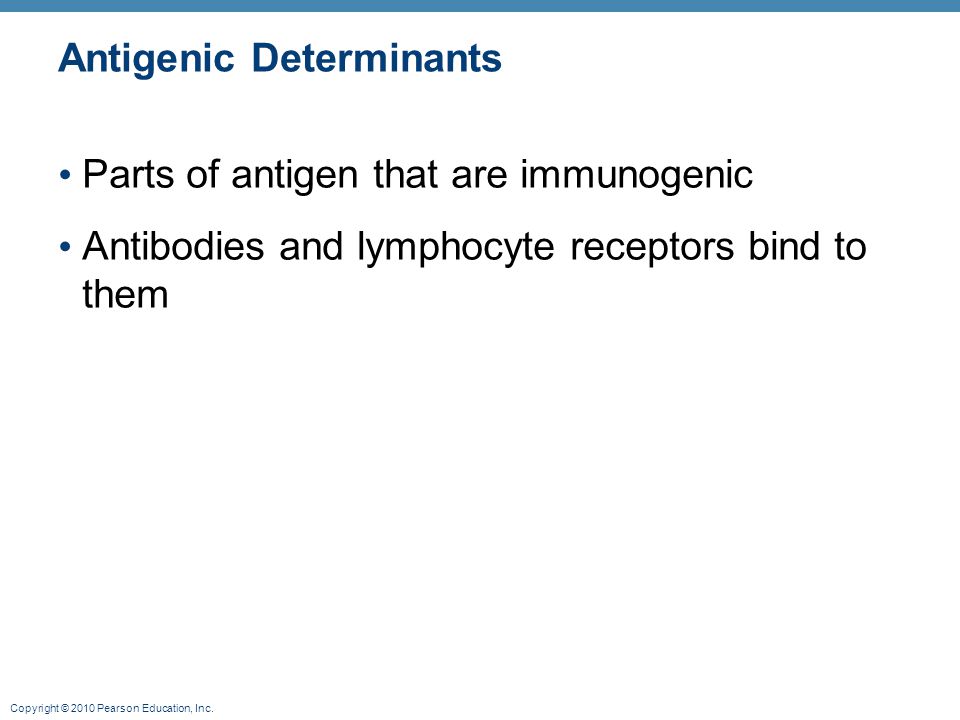 Antigenic Determinants

• Parts of antigen that are immunogenic

• Antibodies and lymphocyte receptors bind to them

Copyright © 2010 Pearson Education, Inc.